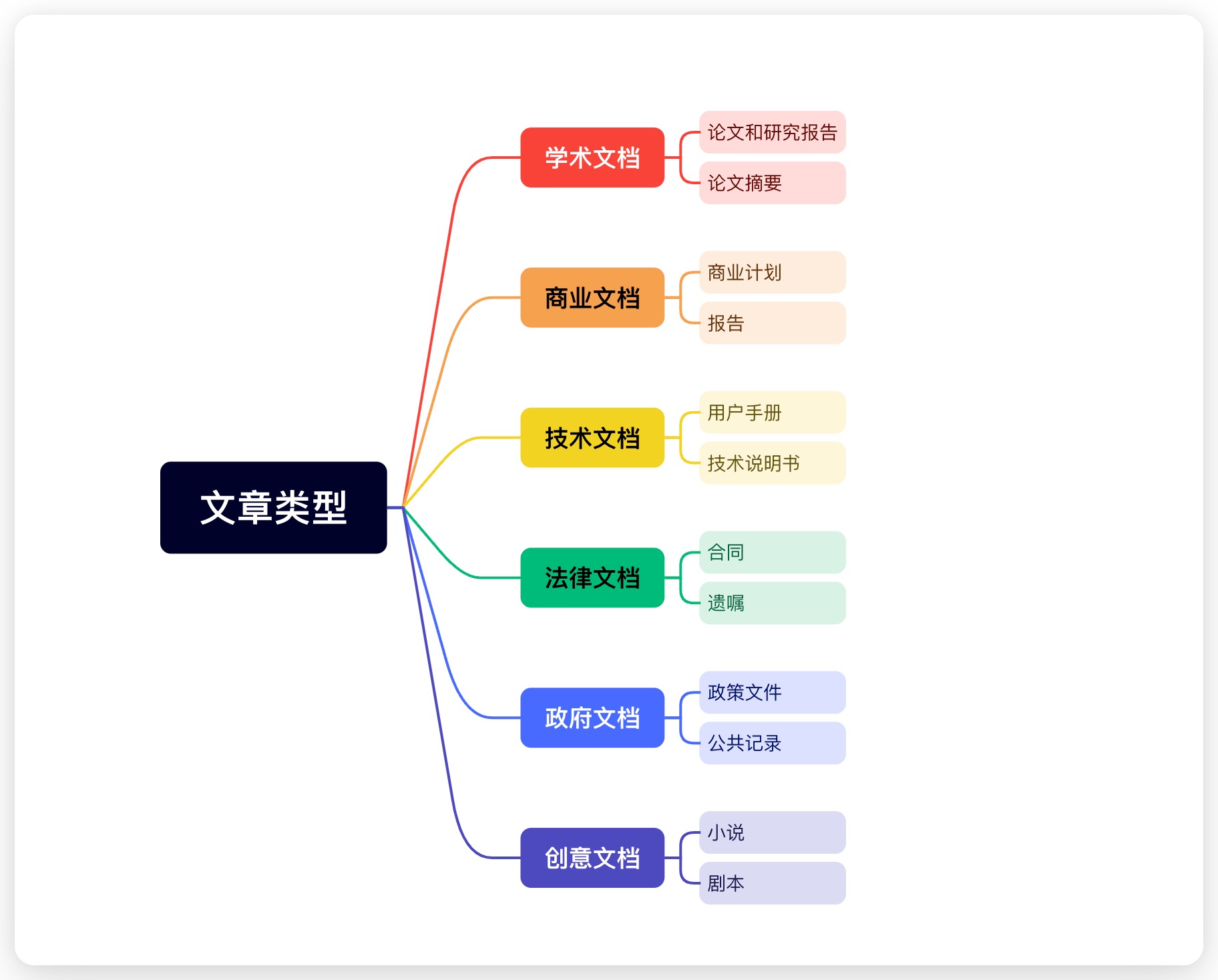 文章类型

学术文档
论文和研究报告
论文摘要

商业文档
商业计划
报告

技术文档
用户手册
技术说明书

法律文档
合同
遗嘱

政府文档
政策文件
公共记录

创意文档
小说
剧本